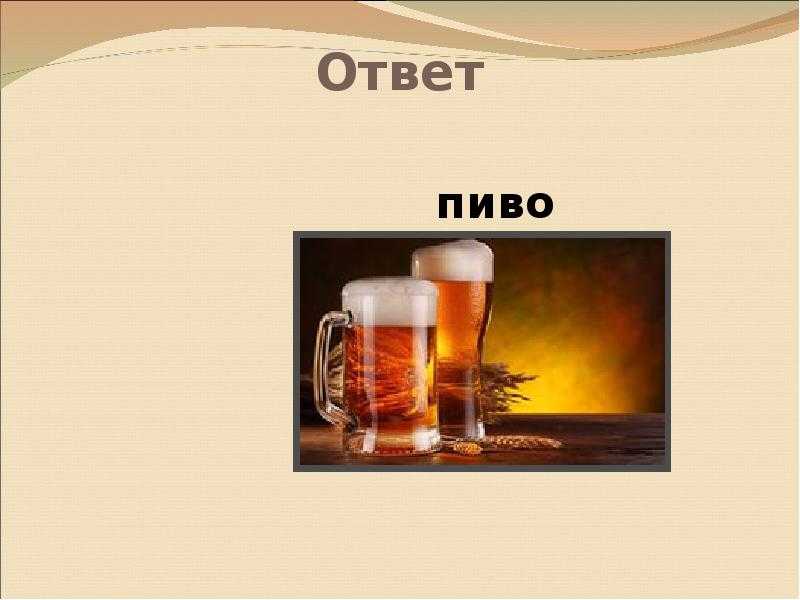 Ответ

пиво